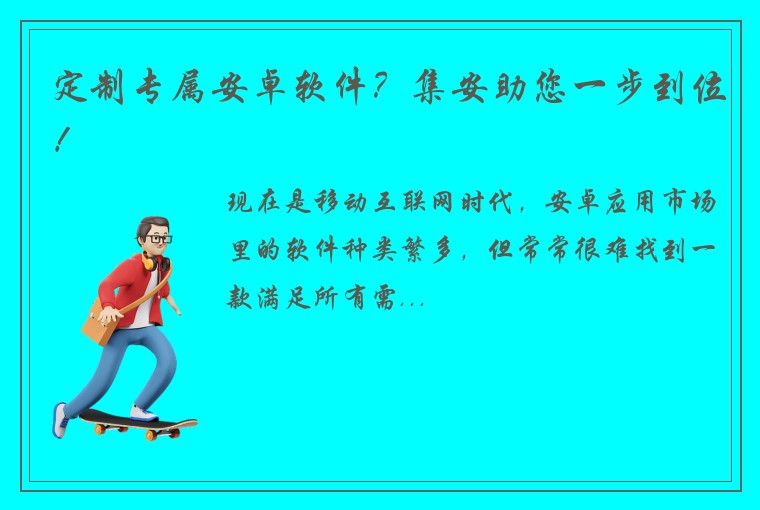 定制专属安卓软件？集安助您一步到位！

现在是移动互联网时代，安卓应用市场里的软件种类繁多，但常常很难找到一款满足所有需...